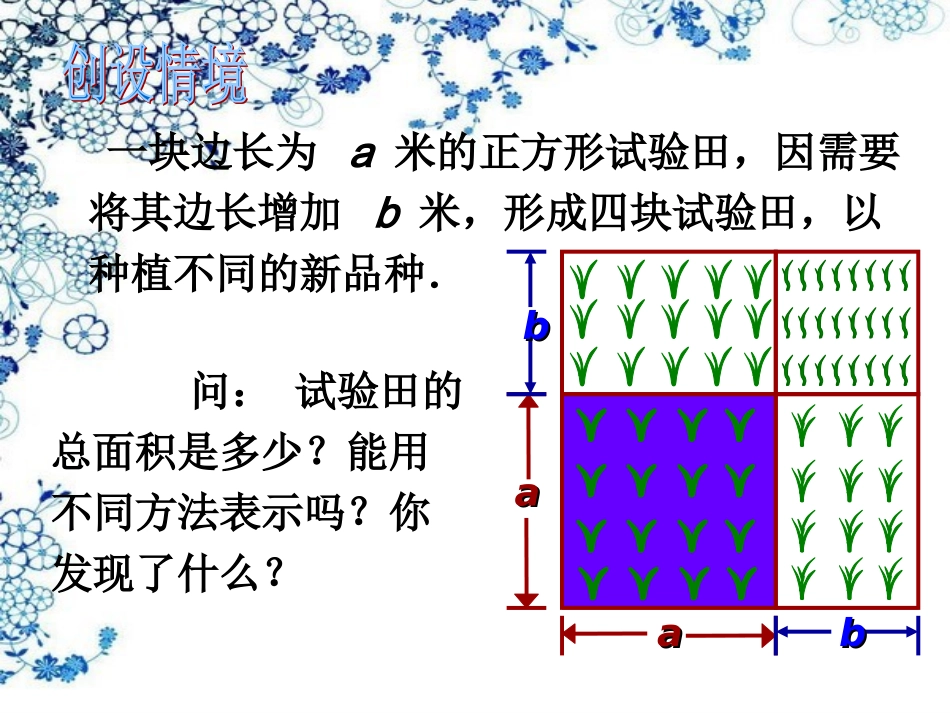 创设情境

一块边长为 $a$ 米的正方形试验田，因需要将其边长增加 $b$ 米，形成四块试验田，以种植不同的新品种.

问： 试验田的总面积是多少？能用不同方法表示吗？你发现了什么？

b

a

a

b